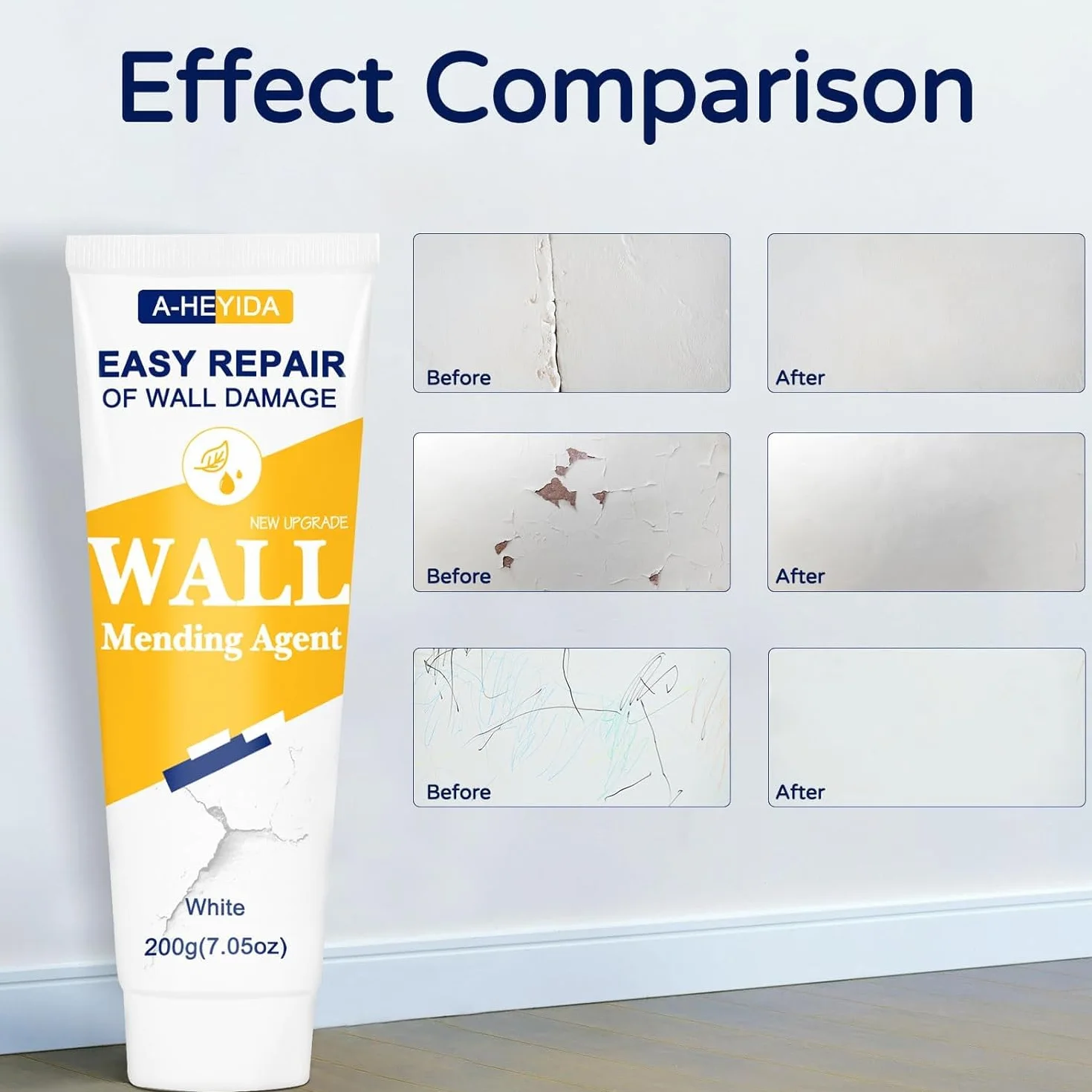 Effect Comparison

A-HEYIDA

EASY REPAIR
OF WALL DAMAGE

NEW UPGRADE

WALL
Mending Agent

White
200g(7.05oz)

Before

After

Before

After

Before

After